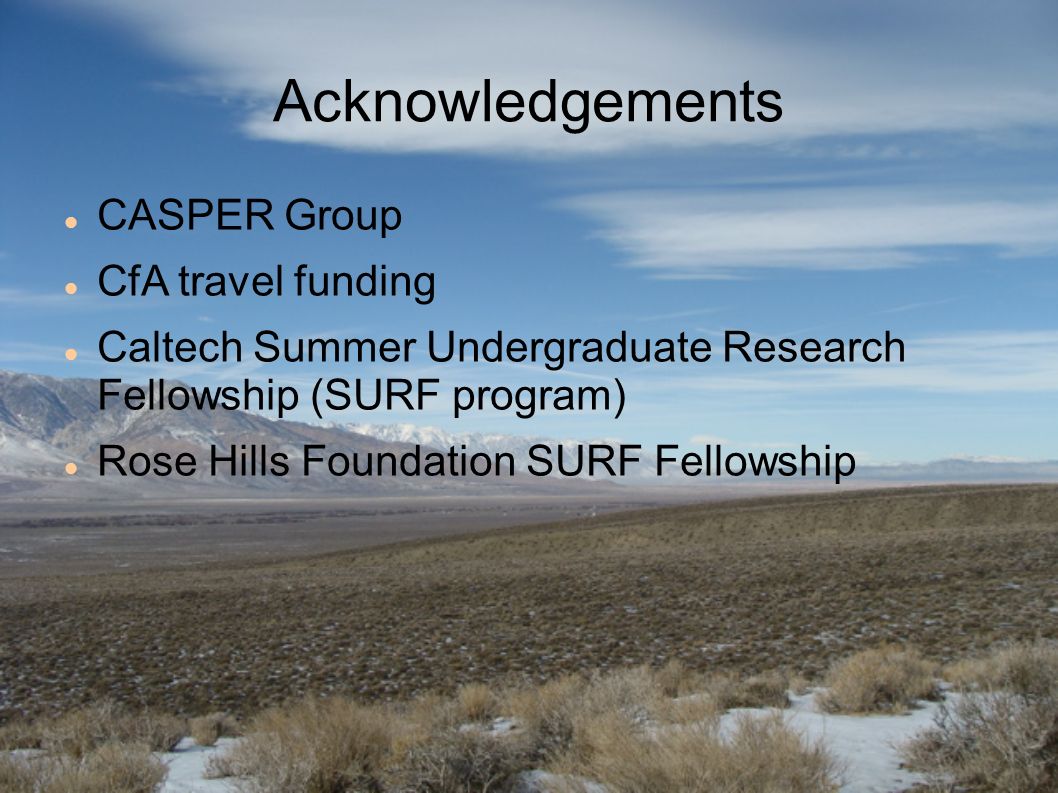 Acknowledgements

- CASPER Group
- CfA travel funding
- Caltech Summer Undergraduate Research Fellowship (SURF program)
- Rose Hills Foundation SURF Fellowship